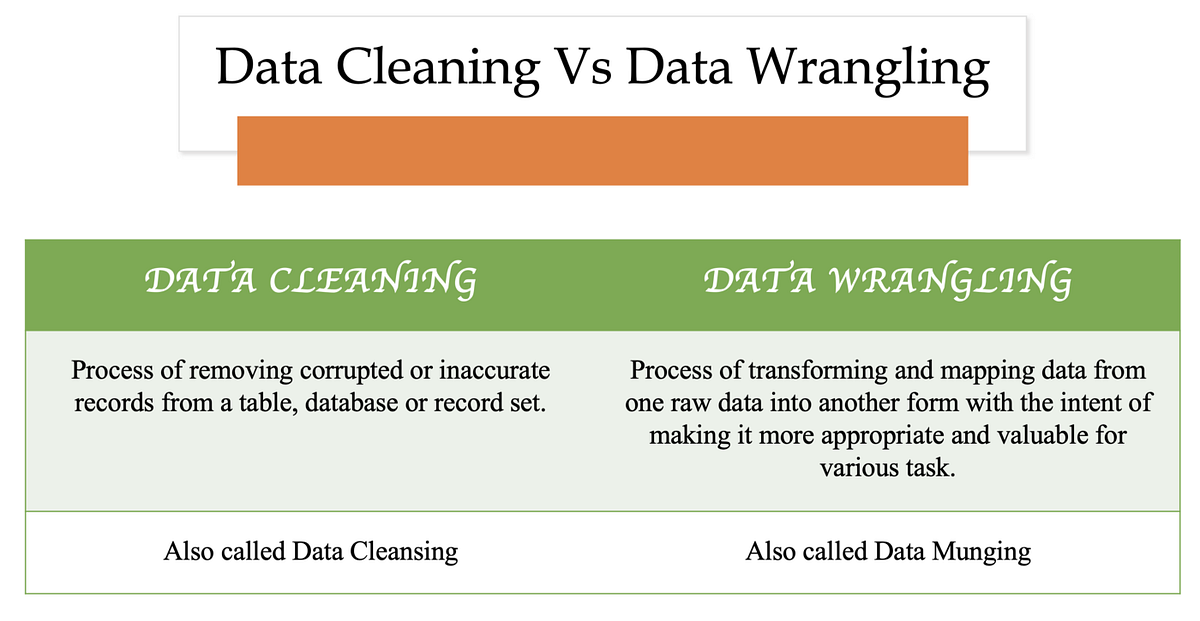 Data Cleaning Vs Data Wrangling

| DATA CLEANING | DATA WRANGLING |
|---|---|
| Process of removing corrupted or inaccurate records from a table, database or record set. | Process of transforming and mapping data from one raw data into another form with the intent of making it more appropriate and valuable for various task. |
| Also called Data Cleansing | Also called Data Munging |